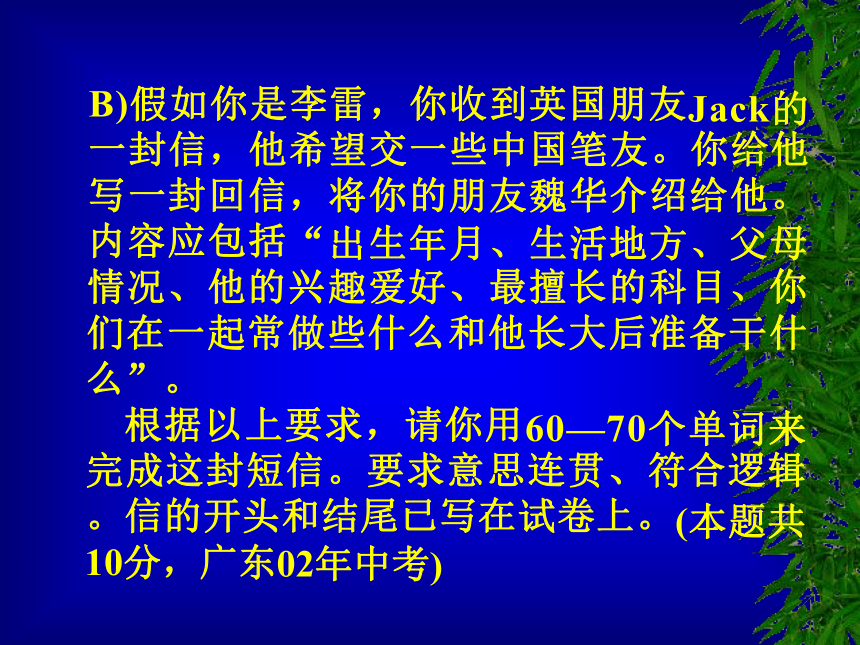 B)假如你是李雷，你收到英国朋友Jack的一封信，他希望交一些中国笔友。你给他写一封回信，将你的朋友魏华介绍给他。内容应包括“出生年月、生活地方、父母情况、他的兴趣爱好、最擅长的科目、你们在一起常做些什么和他长大后准备干什么”。

根据以上要求，请你用60—70个单词来完成这封短信。要求意思连贯、符合逻辑。信的开头和结尾已写在试卷上。(本题共10分，广东02年中考)